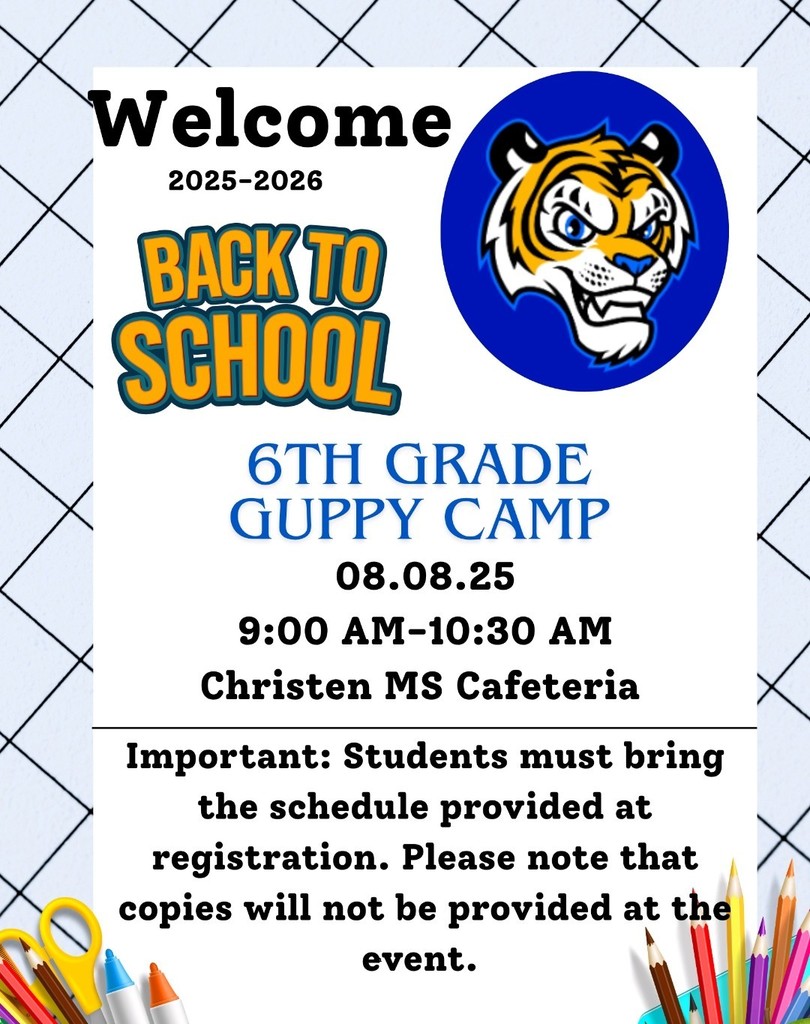 Welcome
2025-2026

BACK TO SCHOOL

6TH GRADE GUPPY CAMP
08.08.25
9:00 AM-10:30 AM
Christen MS Cafeteria

Important: Students must bring the schedule provided at registration. Please note that copies will not be provided at the event.